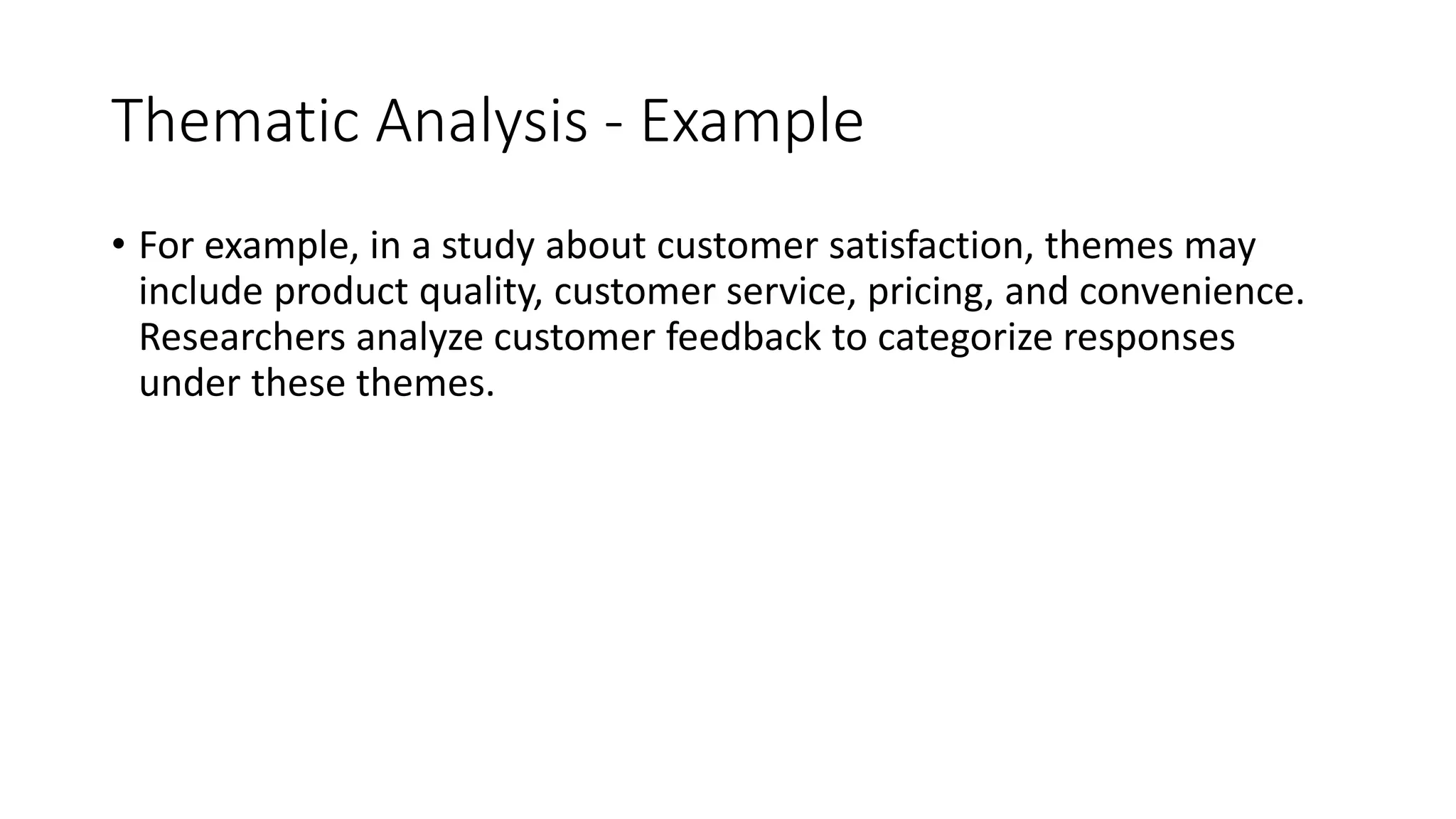 Thematic Analysis - Example

• For example, in a study about customer satisfaction, themes may include product quality, customer service, pricing, and convenience. Researchers analyze customer feedback to categorize responses under these themes.